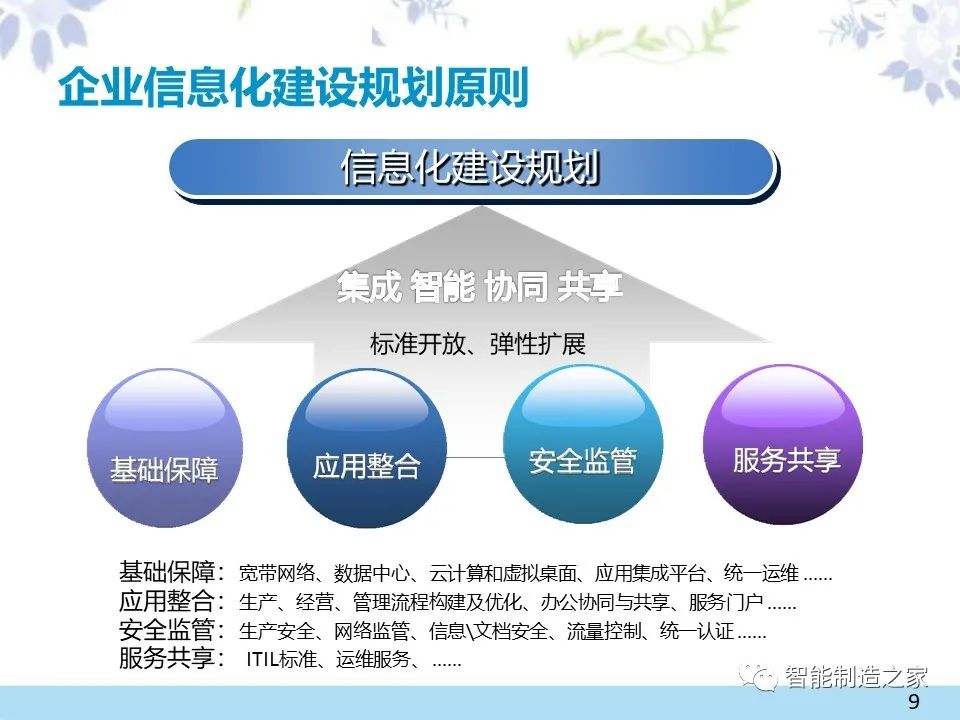 企业信息化建设规划原则

信息化建设规划

集成 智能 协同 共享

标准开放、弹性扩展

基础保障

应用整合

安全监管

服务共享

基础保障：宽带网络、数据中心、云计算和虚拟桌面、应用集成平台、统一运维 ……
应用整合：生产、经营、管理流程构建及优化、办公协同与共享、服务门户 ……
安全监管：生产安全、网络监管、信息\文档安全、流量控制、统一认证 ……
服务共享： ITIL标准、运维服务、 ……

智能制造之家

9